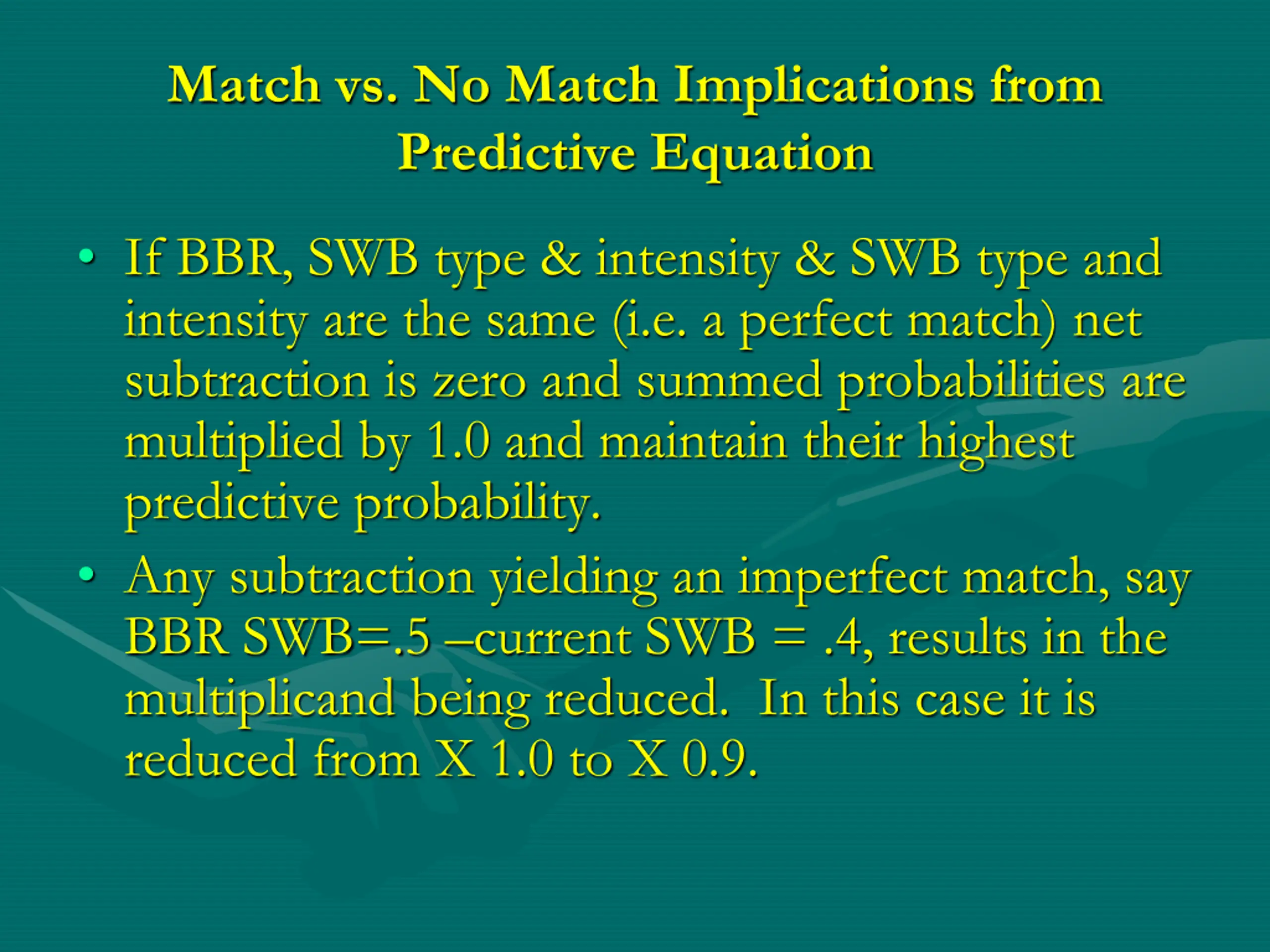 Match vs. No Match Implications from Predictive Equation

• If BBR, SWB type & intensity & SWB type and intensity are the same (i.e. a perfect match) net subtraction is zero and summed probabilities are multiplied by 1.0 and maintain their highest predictive probability.

• Any subtraction yielding an imperfect match, say BBR SWB=.5 –current SWB = .4, results in the multiplicand being reduced. In this case it is reduced from X 1.0 to X 0.9.